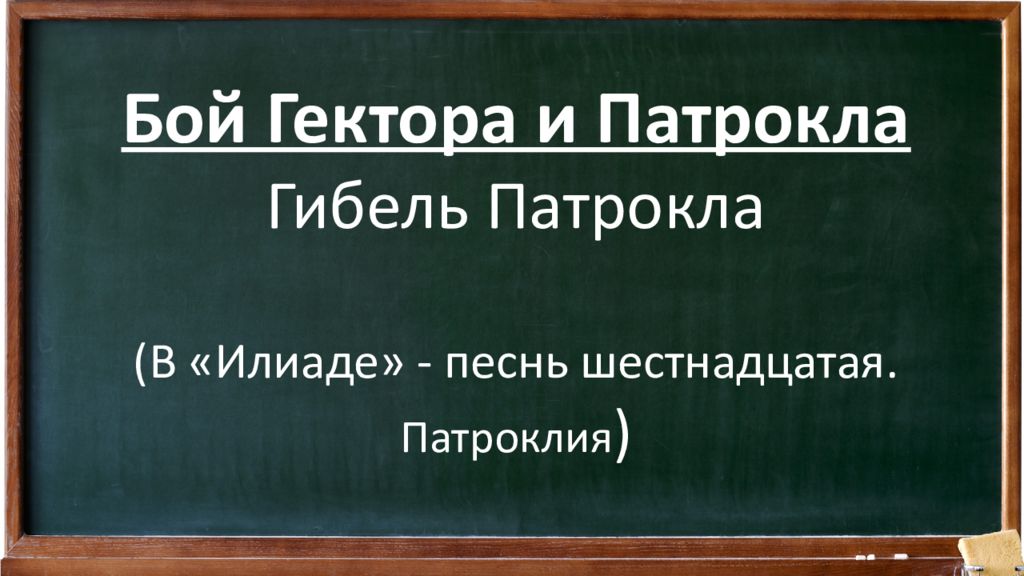 Бой Гектора и Патрокла
Гибель Патрокла

(В «Илиаде» - песнь шестнадцатая. Патроклия)